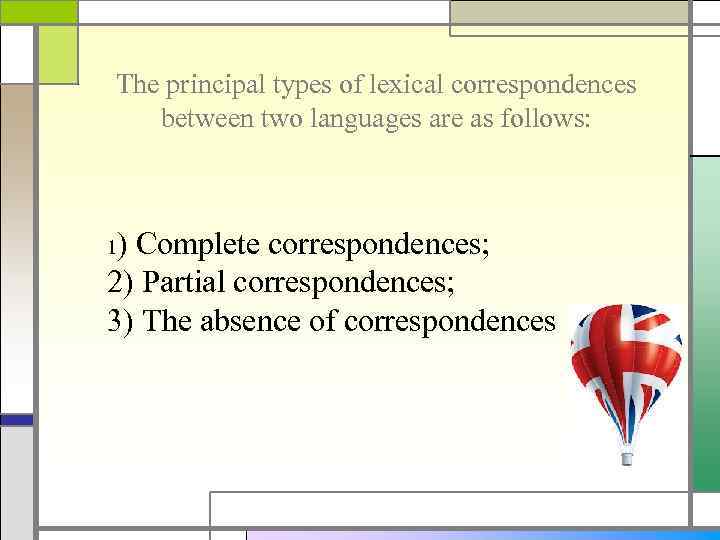 The principal types of lexical correspondences between two languages are as follows:

1) Complete correspondences;
2) Partial correspondences;
3) The absence of correspondences